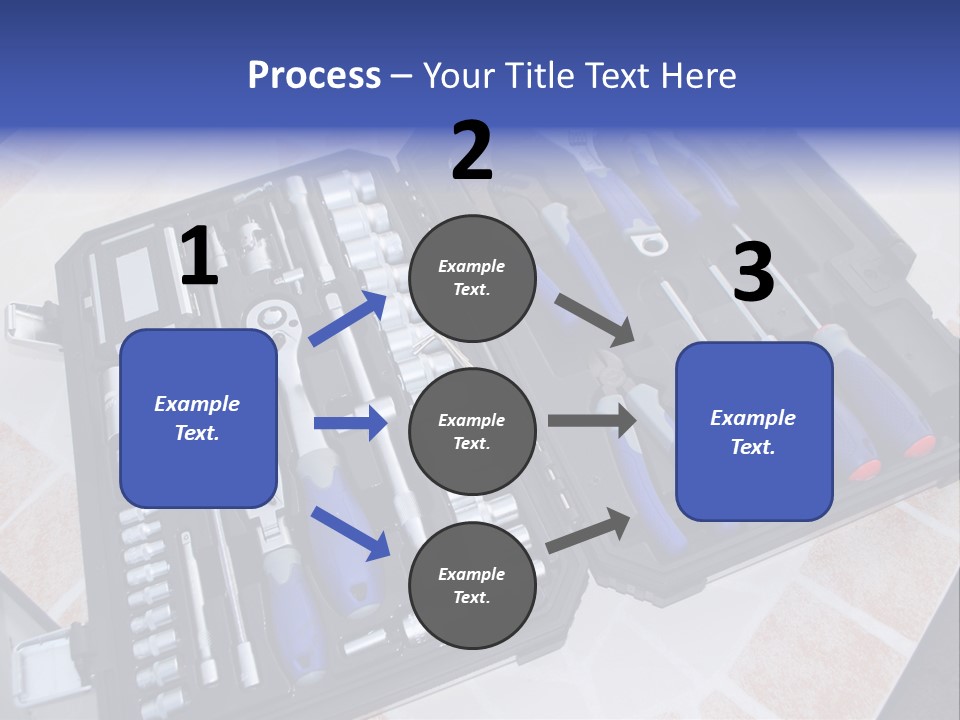 Process – Your Title Text Here

1

Example Text.

2

Example Text.

Example Text.

Example Text.

3

Example Text.